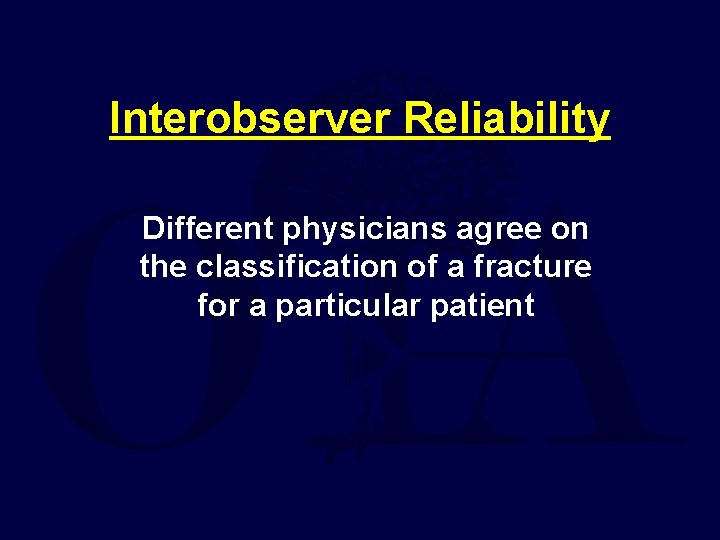 Interobserver Reliability

Different physicians agree on the classification of a fracture for a particular patient

OTA